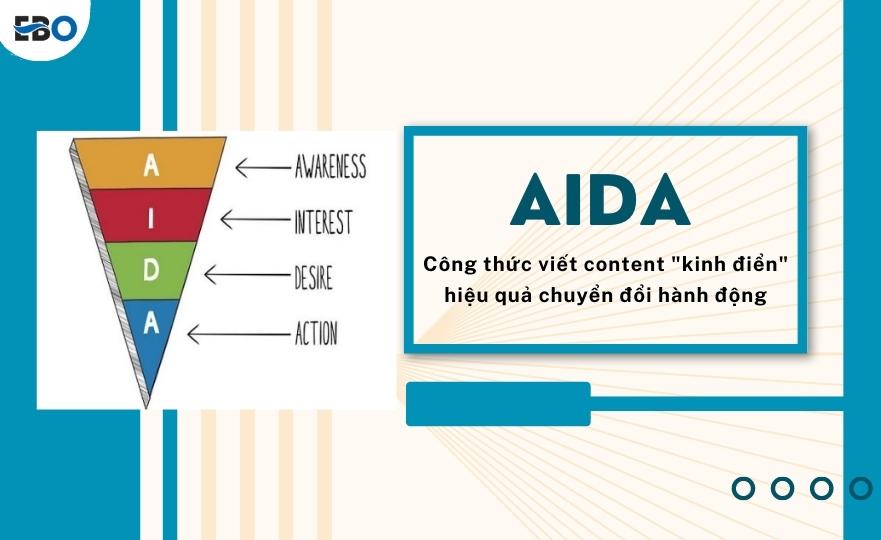 EBO

A
I
D
A

AWARENESS
INTEREST
DESIRE
ACTION

AIDA

Công thức viết content "kinh điển" hiệu quả chuyển đổi hành động